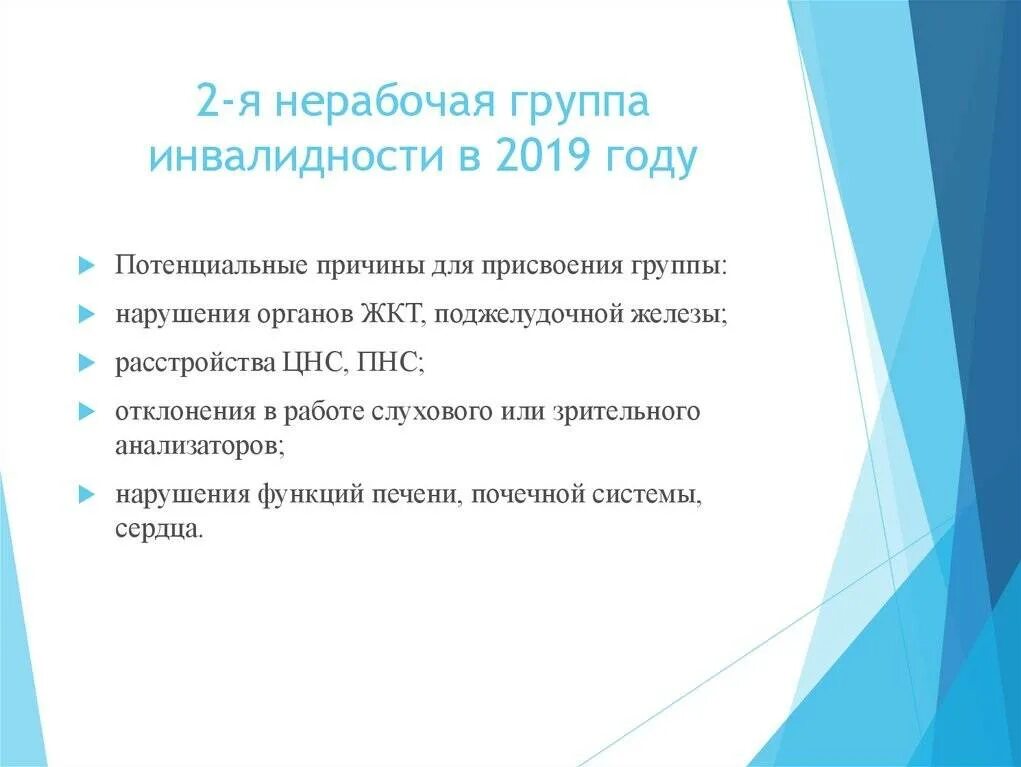 2-я нерабочая группа инвалидности в 2019 году

Потенциальные причины для присвоения группы:

нарушения органов ЖКТ, поджелудочной железы;

расстройства ЦНС, ПНС;

отклонения в работе слухового или зрительного анализаторов;

нарушения функций печени, почечной системы, сердца.